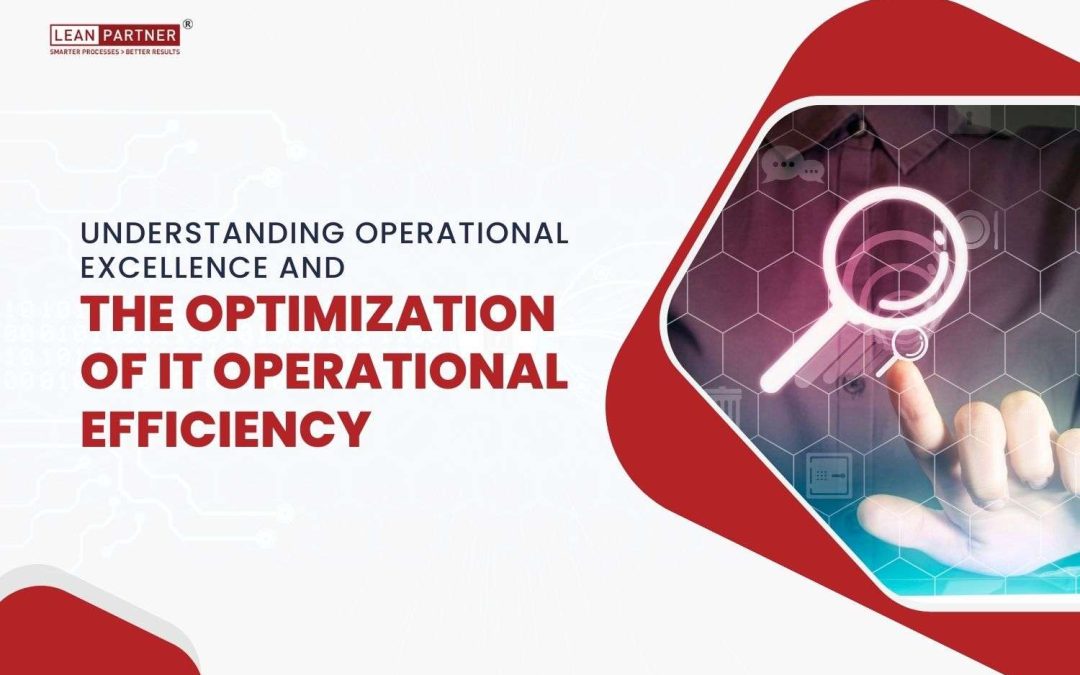 LEAN PARTNER®
SMARTER PROCESSES > BETTER RESULTS

UNDERSTANDING OPERATIONAL EXCELLENCE AND
THE OPTIMIZATION OF IT OPERATIONAL EFFICIENCY